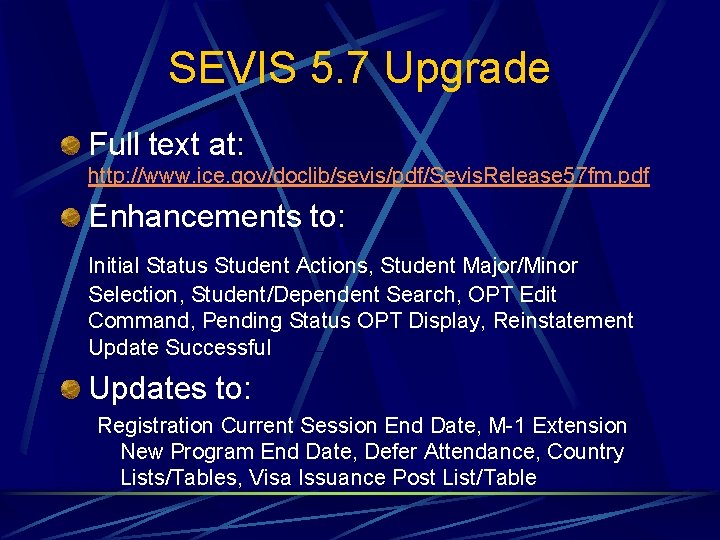 SEVIS 5.7 Upgrade

Full text at:
http://www.ice.gov/doclib/sevis/pdf/SevisRelease57fm.pdf

Enhancements to:

Initial Status Student Actions, Student Major/Minor Selection, Student/Dependent Search, OPT Edit Command, Pending Status OPT Display, Reinstatement Update Successful

Updates to:

Registration Current Session End Date, M-1 Extension New Program End Date, Defer Attendance, Country Lists/Tables, Visa Issuance Post List/Table